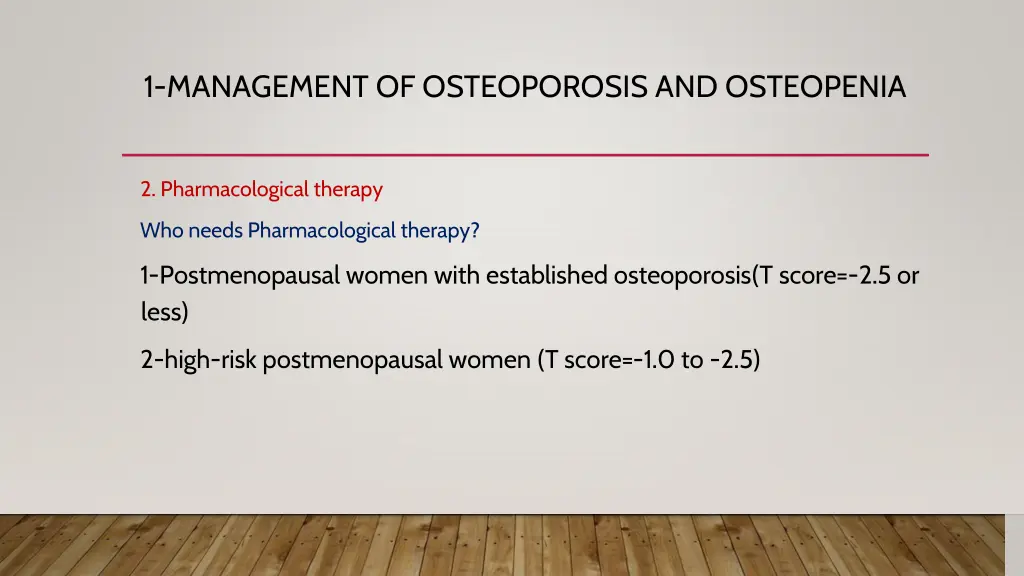 1-MANAGEMENT OF OSTEOPOROSIS AND OSTEOPENIA

2. Pharmacological therapy

Who needs Pharmacological therapy?

1-Postmenopausal women with established osteoporosis(T score=-2.5 or less)

2-high-risk postmenopausal women (T score=-1.0 to -2.5)